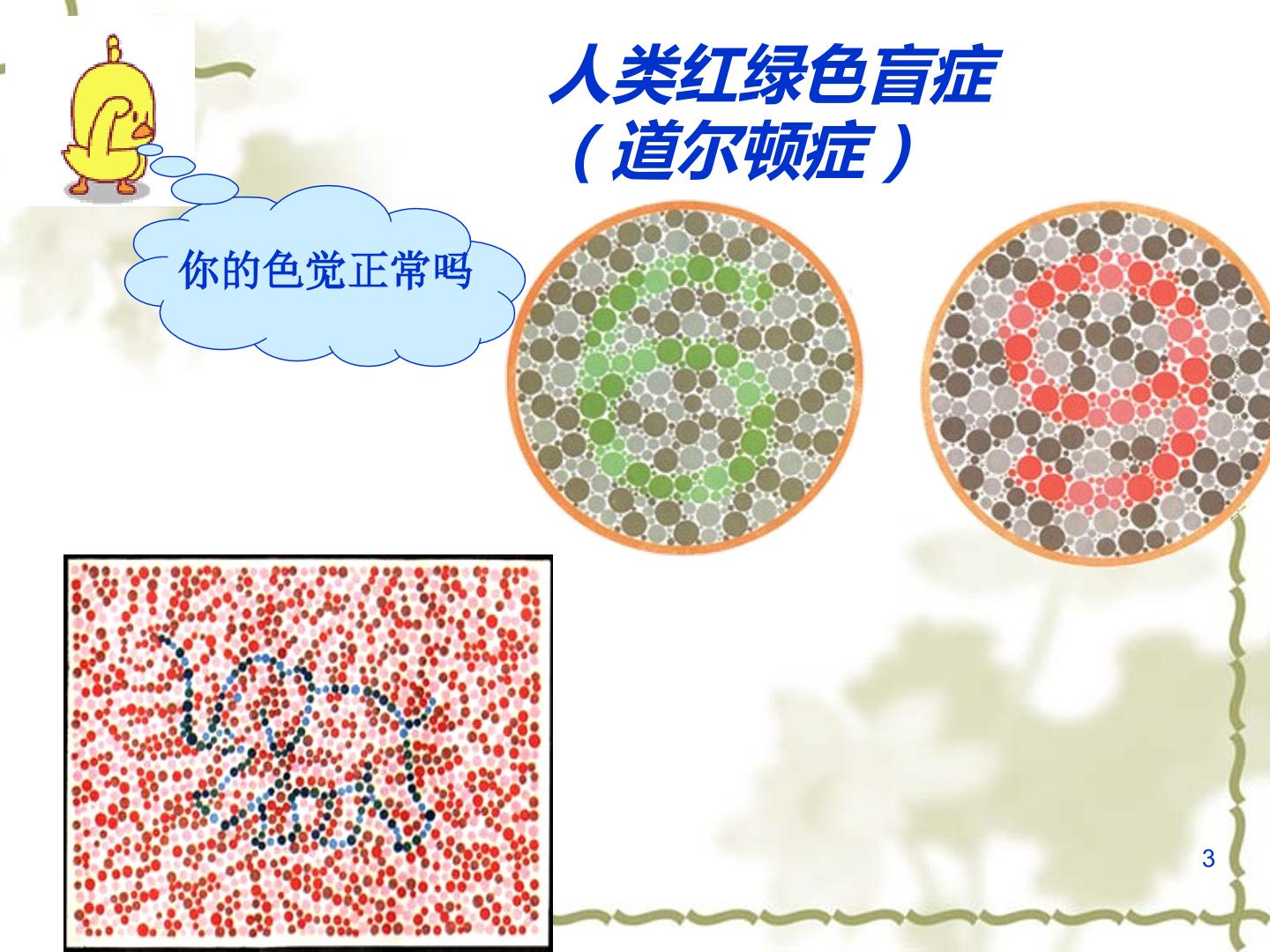 人类红绿色盲症
（道尔顿症）

你的色觉正常吗

3